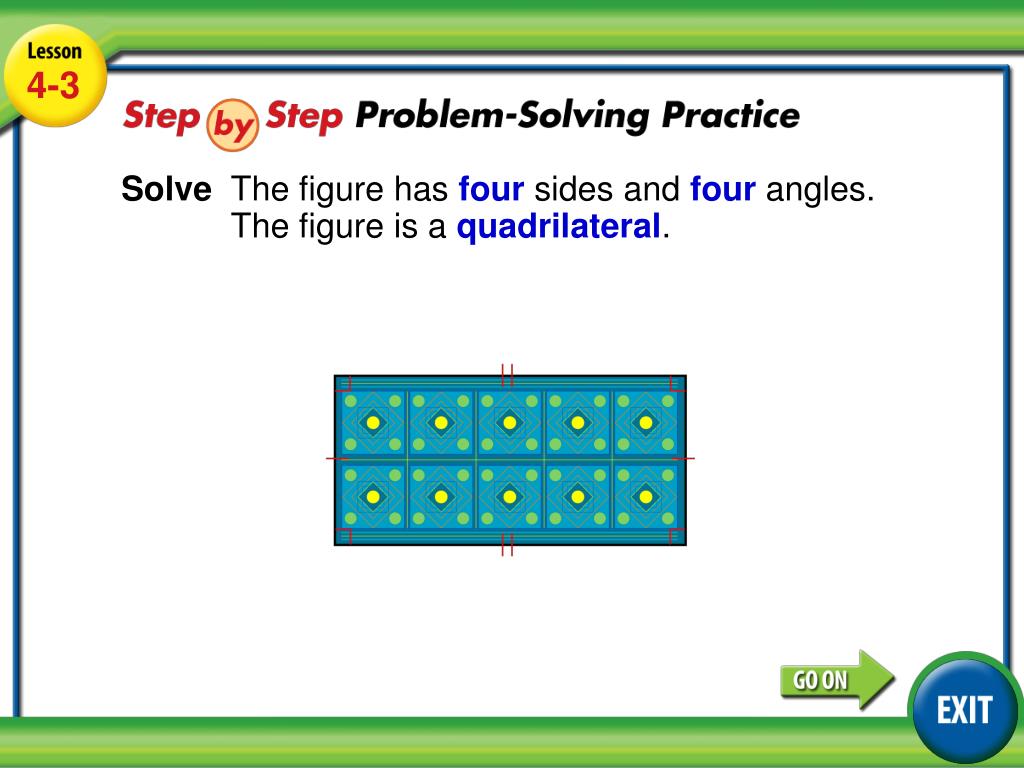 Lesson
4-3

Step by Step Problem-Solving Practice

Solve The figure has four sides and four angles. The figure is a quadrilateral.

GO ON

EXIT